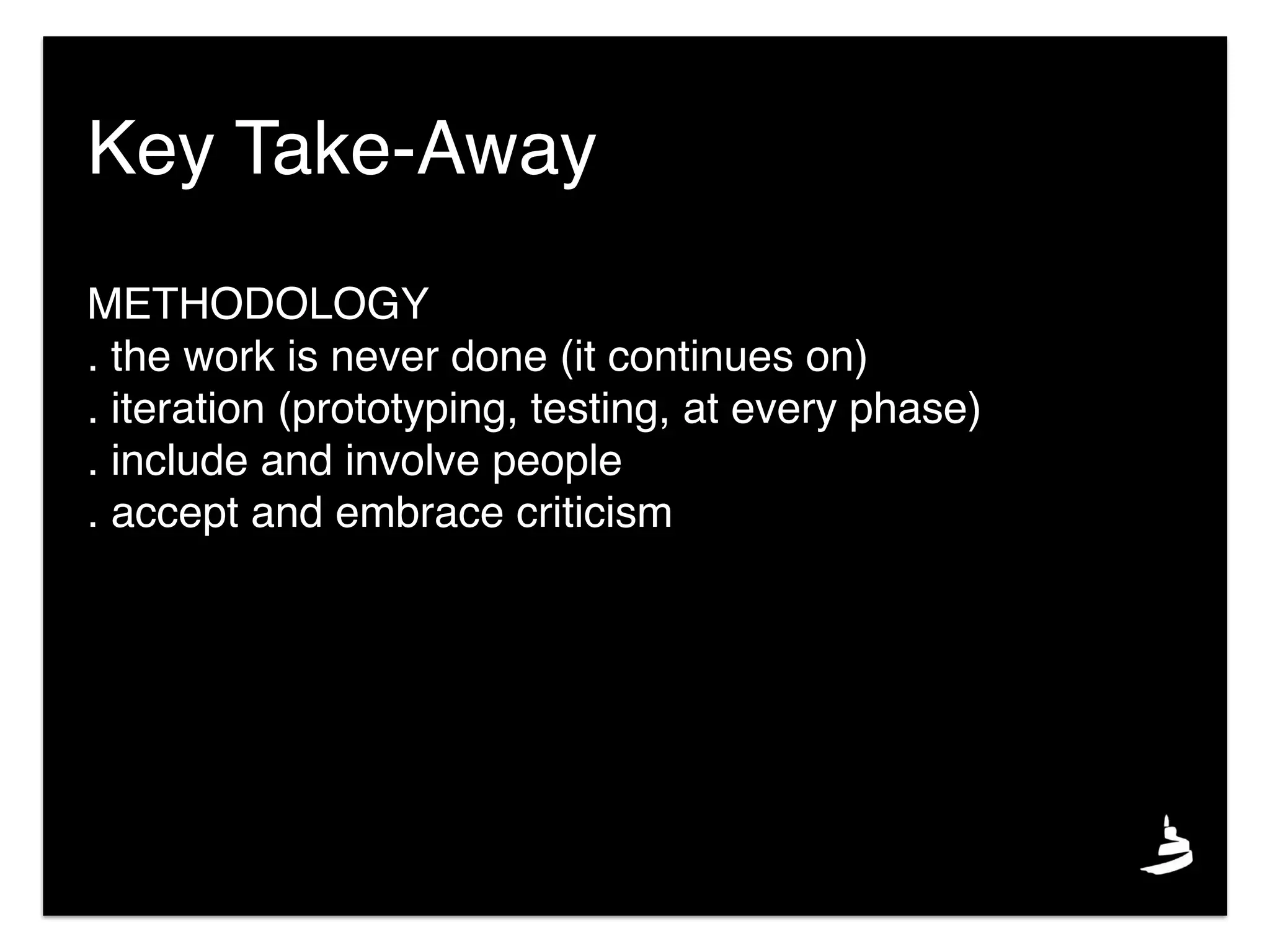 Key Take-Away

METHODOLOGY
. the work is never done (it continues on)
. iteration (prototyping, testing, at every phase)
. include and involve people
. accept and embrace criticism